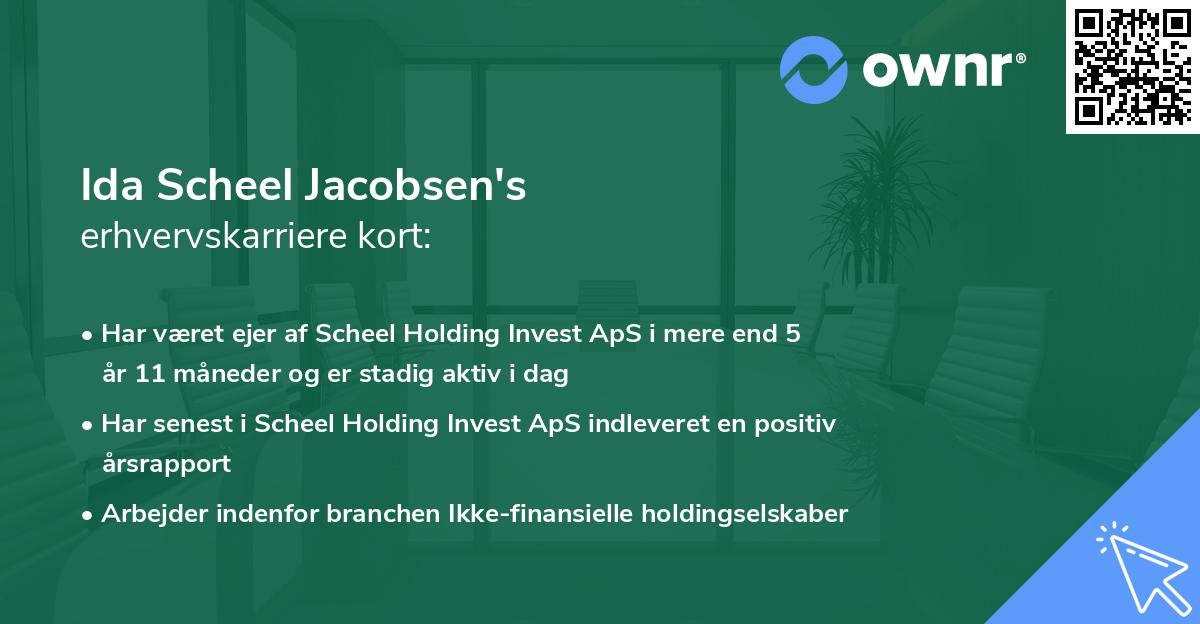 ownr®

Ida Scheel Jacobsen's
erhvervskarriere kort:

• Har været ejer af Scheel Holding Invest ApS i mere end 5 år 11 måneder og er stadig aktiv i dag
• Har senest i Scheel Holding Invest ApS indleveret en positiv årsrapport
• Arbejder indenfor branchen Ikke-finansielle holdingselskaber